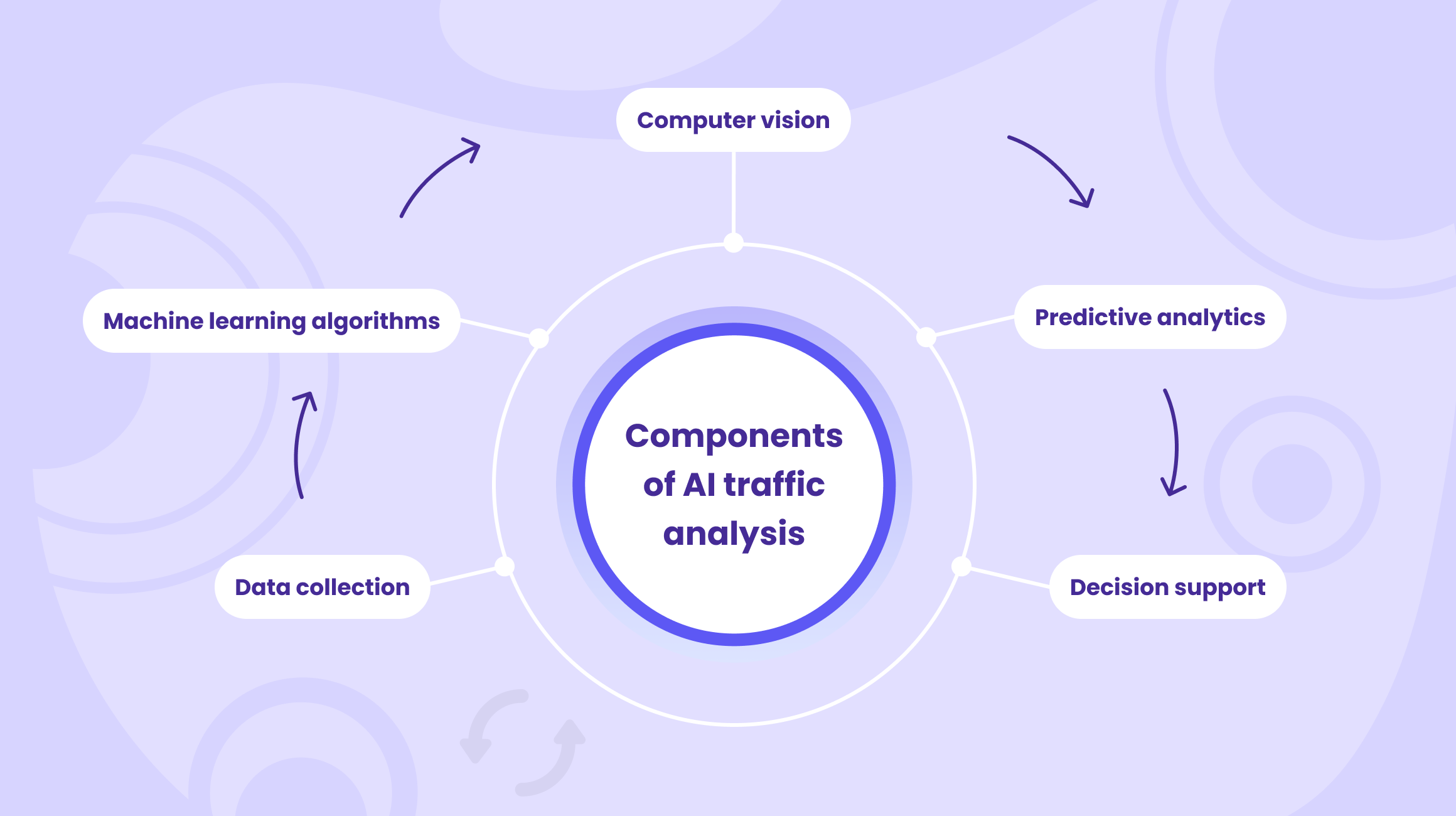 Components of AI traffic analysis

Data collection

Machine learning algorithms

Computer vision

Predictive analytics

Decision support